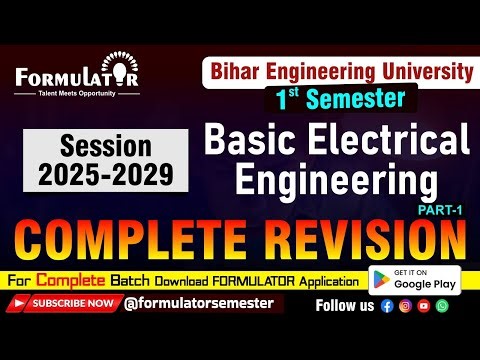 FORMULATOR
Talent Meets Opportunity

Bihar Engineering University
1st Semester

Session 2025-2029

Basic Electrical Engineering
PART-1

COMPLETE REVISION

For Complete Batch Download FORMULATOR Application

GET IT ON Google Play

SUBSCRIBE NOW @formulatorsemester

Follow us